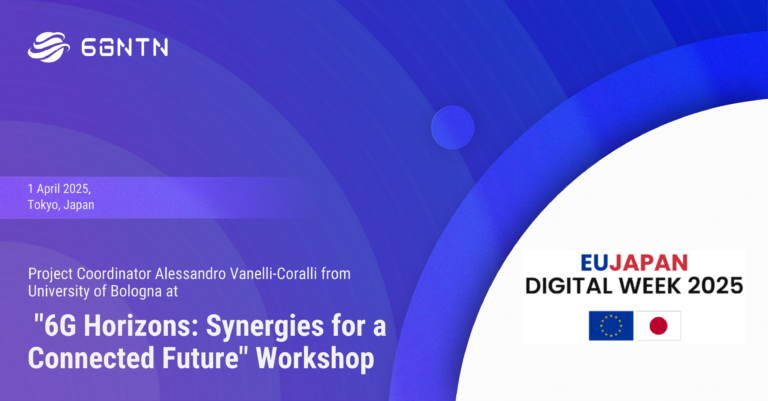 6GNTN

1 April 2025,
Tokyo, Japan

Project Coordinator Alessandro Vanelli-Coralli from University of Bologna at

"6G Horizons: Synergies for a Connected Future" Workshop

EUJAPAN
DIGITAL WEEK 2025